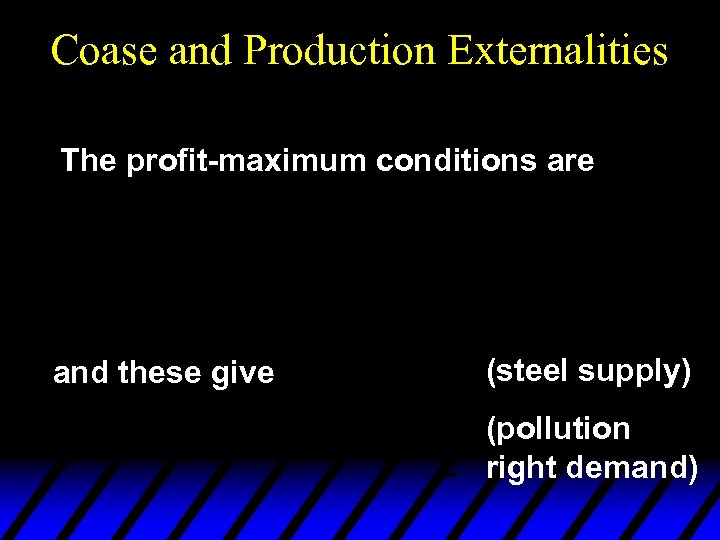 Coase and Production Externalities

The profit-maximum conditions are

and these give

(steel supply)

(pollution right demand)